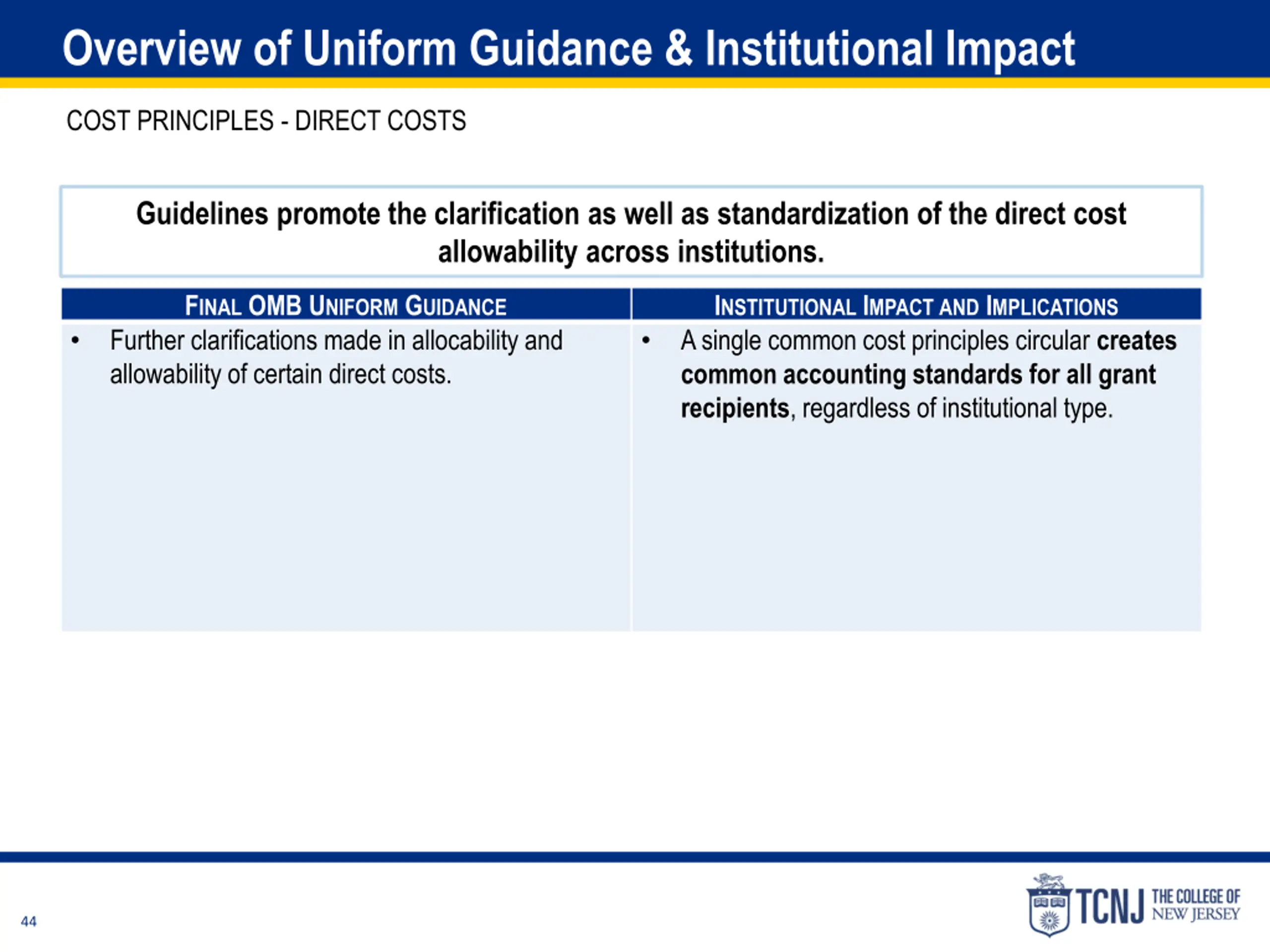 Overview of Uniform Guidance & Institutional Impact

COST PRINCIPLES - DIRECT COSTS

Guidelines promote the clarification as well as standardization of the direct cost allowability across institutions.

| FINAL OMB UNIFORM GUIDANCE | INSTITUTIONAL IMPACT AND IMPLICATIONS |
|---|---|
| • Further clarifications made in allocability and allowability of certain direct costs. | • A single common cost principles circular creates common accounting standards for all grant recipients, regardless of institutional type. |

44

TCNJ THE COLLEGE OF NEW JERSEY